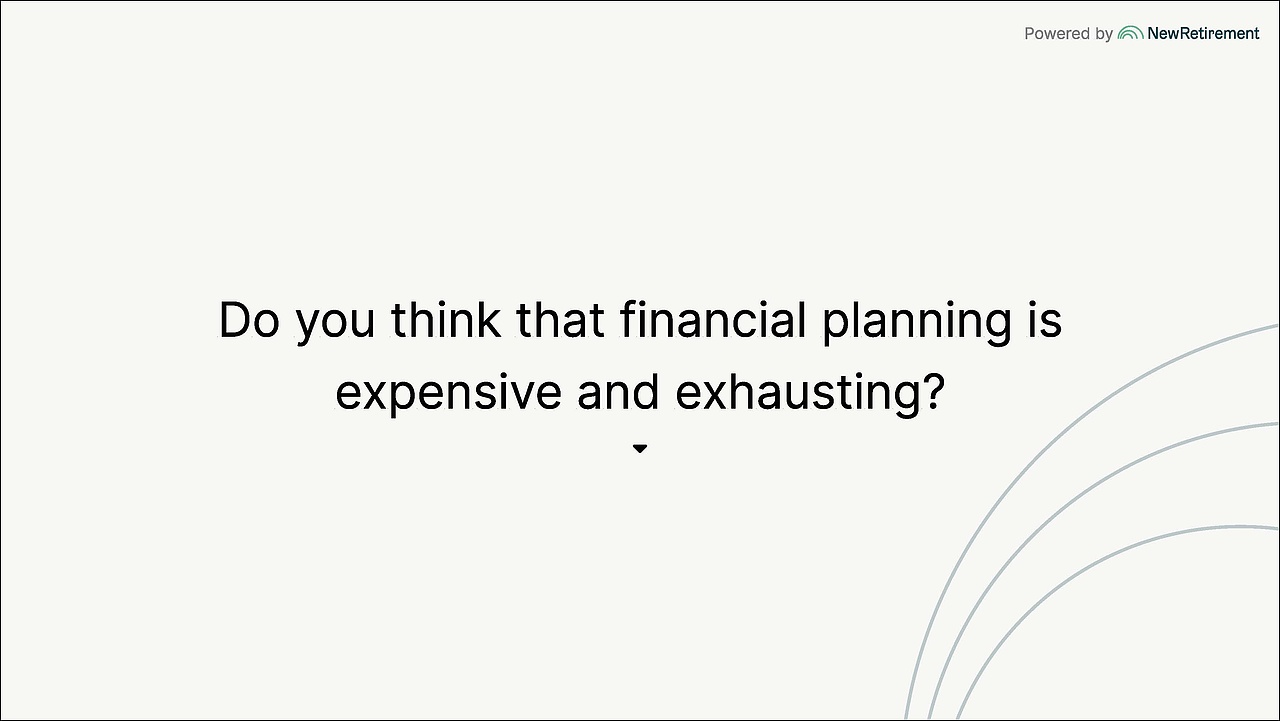 Powered by NewRetirement

Do you think that financial planning is expensive and exhausting?